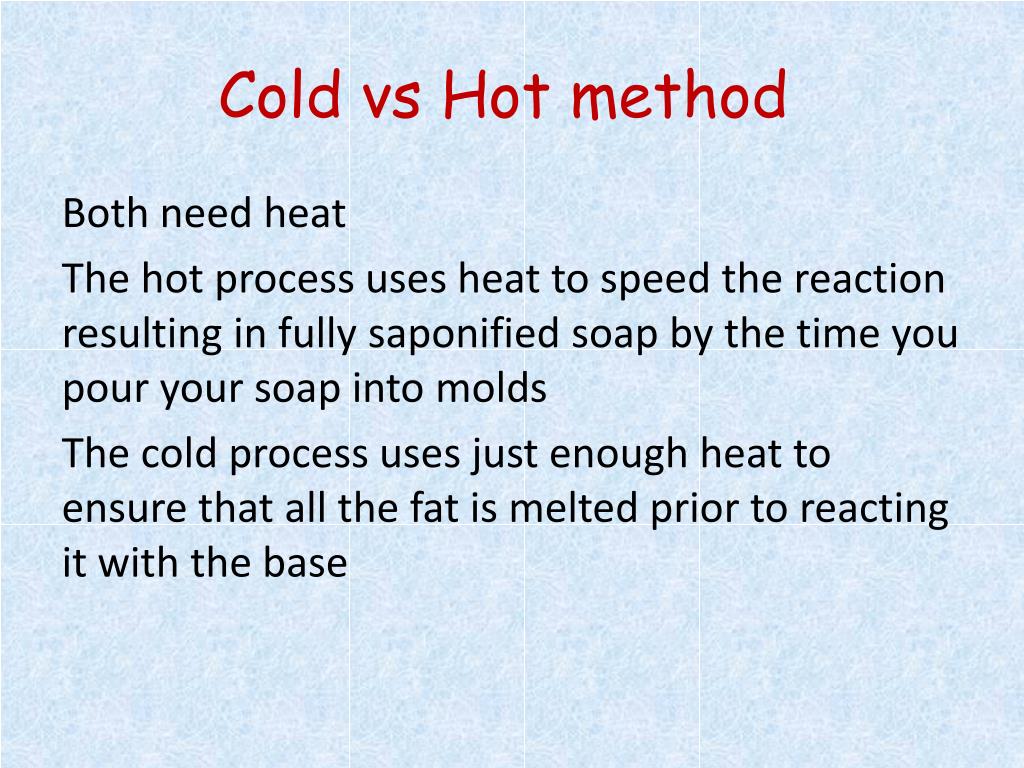 Cold vs Hot method

Both need heat

The hot process uses heat to speed the reaction resulting in fully saponified soap by the time you pour your soap into molds

The cold process uses just enough heat to ensure that all the fat is melted prior to reacting it with the base